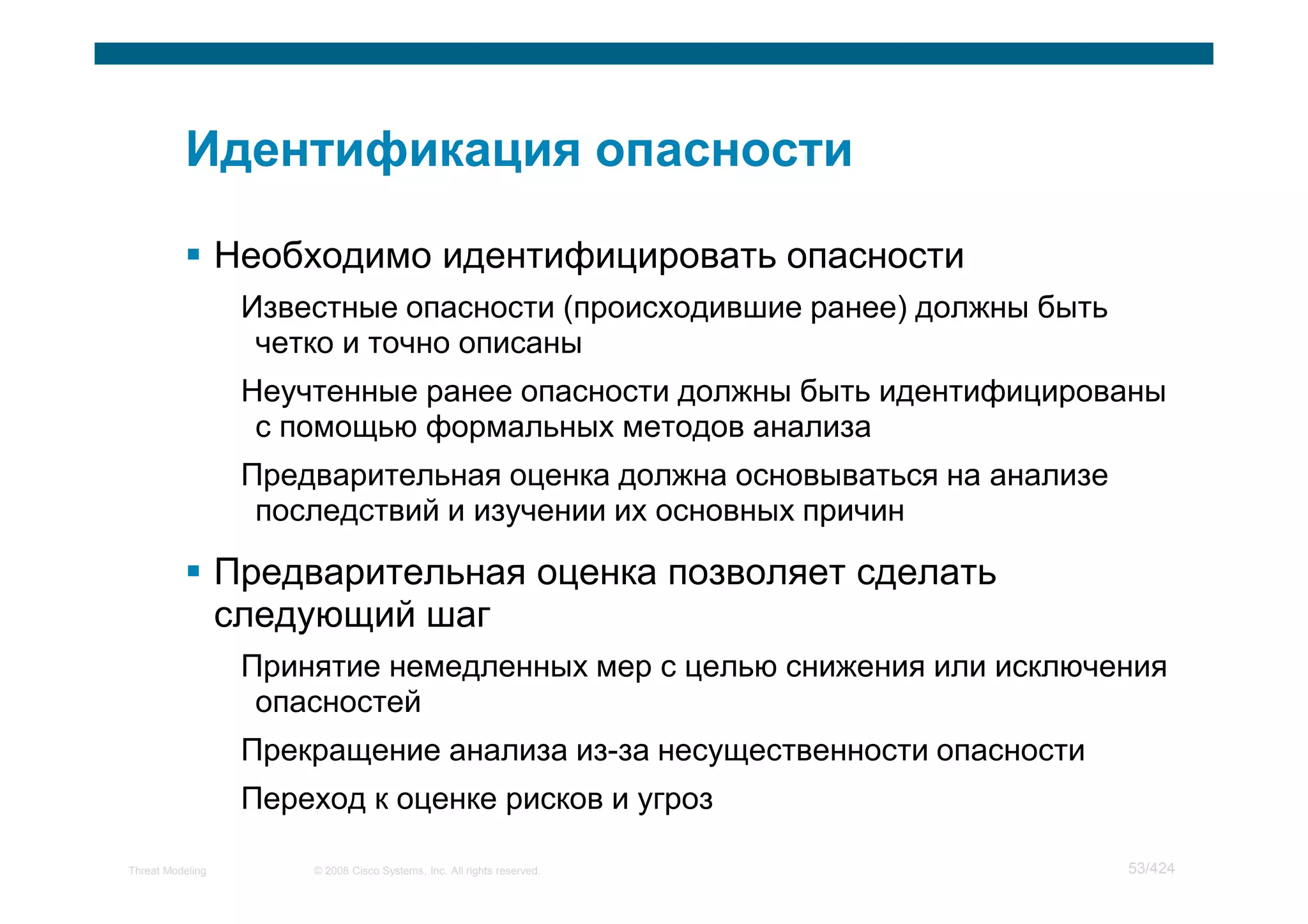 Идентификация опасности

▪ Необходимо идентифицировать опасности

Известные опасности (происходившие ранее) должны быть четко и точно описаны

Неучтенные ранее опасности должны быть идентифицированы с помощью формальных методов анализа

Предварительная оценка должна основываться на анализе последствий и изучении их основных причин

▪ Предварительная оценка позволяет сделать следующий шаг

Принятие немедленных мер с целью снижения или исключения опасностей

Прекращение анализа из-за несущественности опасности

Переход к оценке рисков и угроз

Threat Modeling © 2008 Cisco Systems, Inc. All rights reserved. 53/424